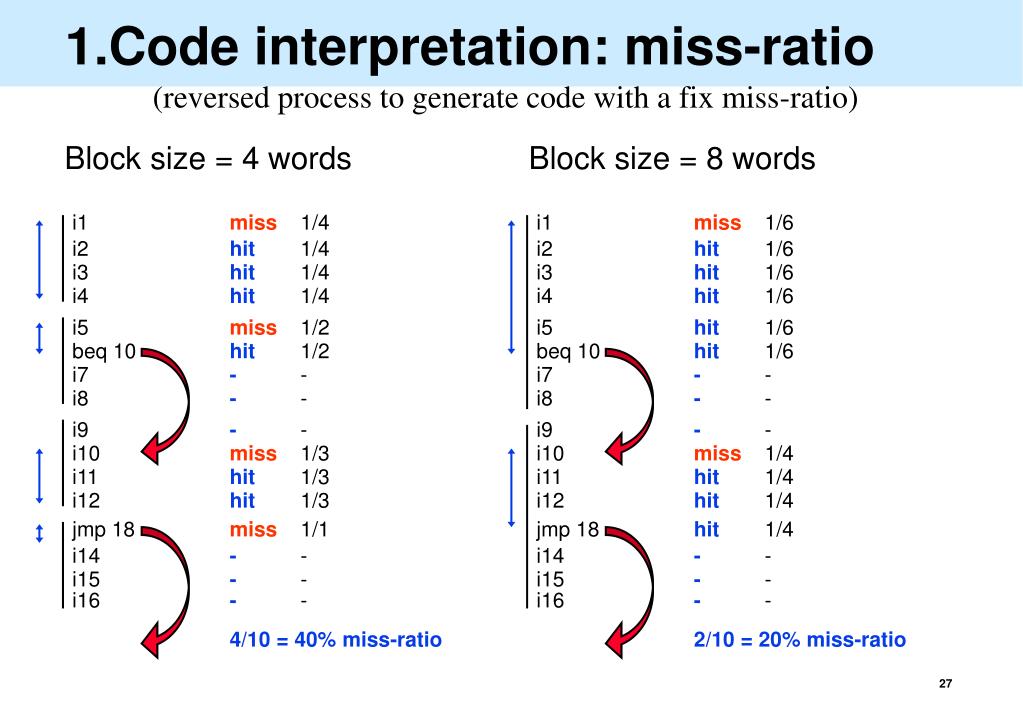 1.Code interpretation: miss-ratio

(reversed process to generate code with a fix miss-ratio)

Block size = 4 words

| | | |
|---|---|---|
| i1 | miss | 1/4 |
| i2 | hit | 1/4 |
| i3 | hit | 1/4 |
| i4 | hit | 1/4 |
| i5 | miss | 1/2 |
| beq 10 | hit | 1/2 |
| i7 | - | - |
| i8 | - | - |
| i9 | - | - |
| i10 | miss | 1/3 |
| i11 | hit | 1/3 |
| i12 | hit | 1/3 |
| jmp 18 | miss | 1/1 |
| i14 | - | - |
| i15 | - | - |
| i16 | - | - |

4/10 = 40% miss-ratio

Block size = 8 words

| | | |
|---|---|---|
| i1 | miss | 1/6 |
| i2 | hit | 1/6 |
| i3 | hit | 1/6 |
| i4 | hit | 1/6 |
| i5 | hit | 1/6 |
| beq 10 | hit | 1/6 |
| i7 | - | - |
| i8 | - | - |
| i9 | - | - |
| i10 | miss | 1/4 |
| i11 | hit | 1/4 |
| i12 | hit | 1/4 |
| jmp 18 | hit | 1/4 |
| i14 | - | - |
| i15 | - | - |
| i16 | - | - |

2/10 = 20% miss-ratio

27